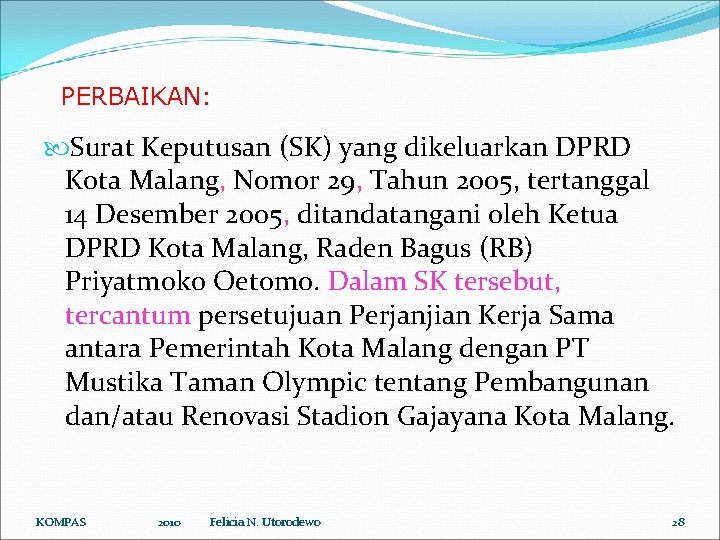 PERBAIKAN:

Surat Keputusan (SK) yang dikeluarkan DPRD Kota Malang, Nomor 29, Tahun 2005, tertanggal 14 Desember 2005, ditandatangani oleh Ketua DPRD Kota Malang, Raden Bagus (RB) Priyatmoko Oetomo. Dalam SK tersebut, tercantum persetujuan Perjanjian Kerja Sama antara Pemerintah Kota Malang dengan PT Mustika Taman Olympic tentang Pembangunan dan/atau Renovasi Stadion Gajayana Kota Malang.

KOMPAS 2010 Felicia N. Utorodewo 28